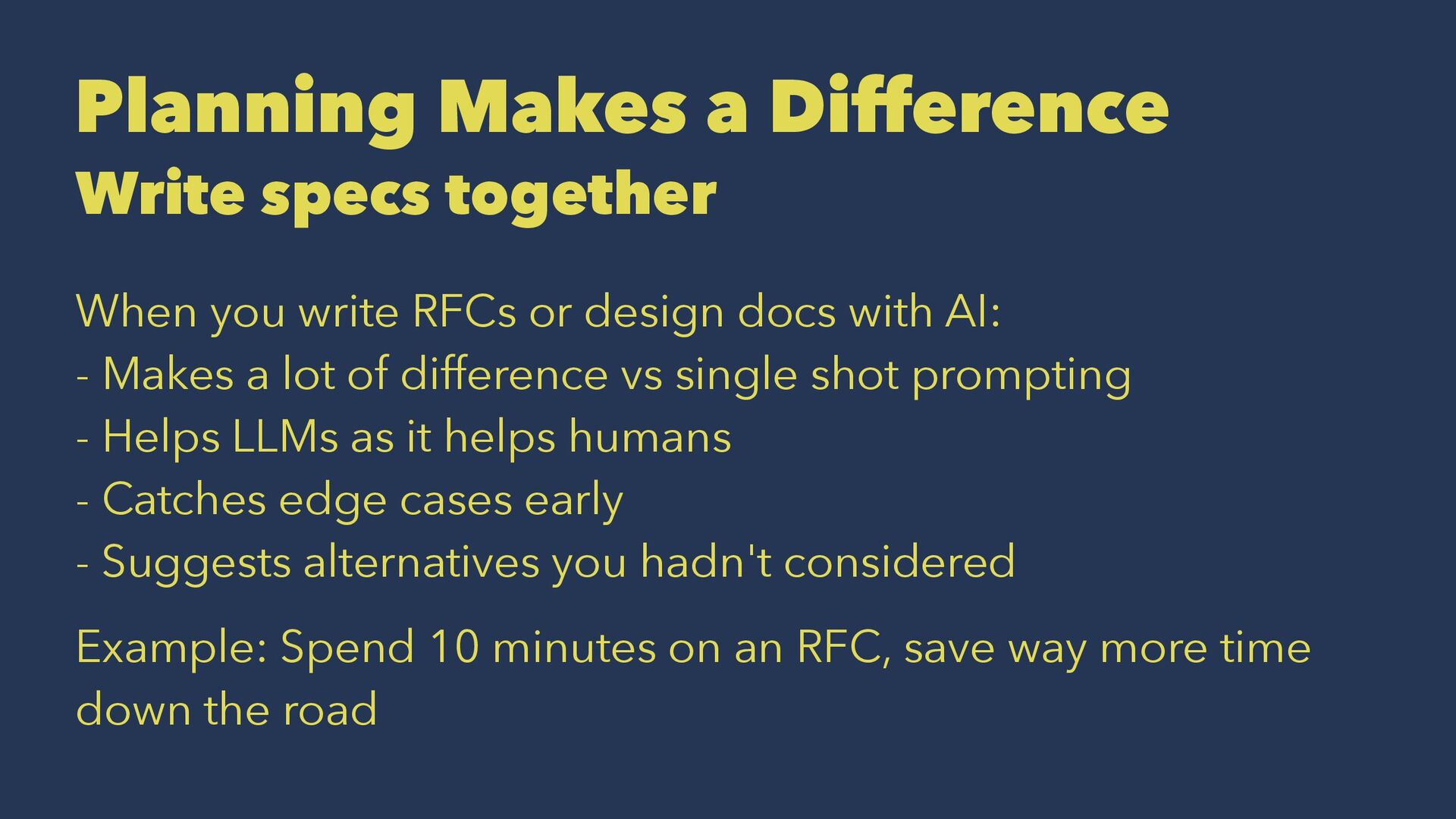 Planning Makes a Difference
Write specs together

When you write RFCs or design docs with AI:
- Makes a lot of difference vs single shot prompting
- Helps LLMs as it helps humans
- Catches edge cases early
- Suggests alternatives you hadn't considered

Example: Spend 10 minutes on an RFC, save way more time down the road